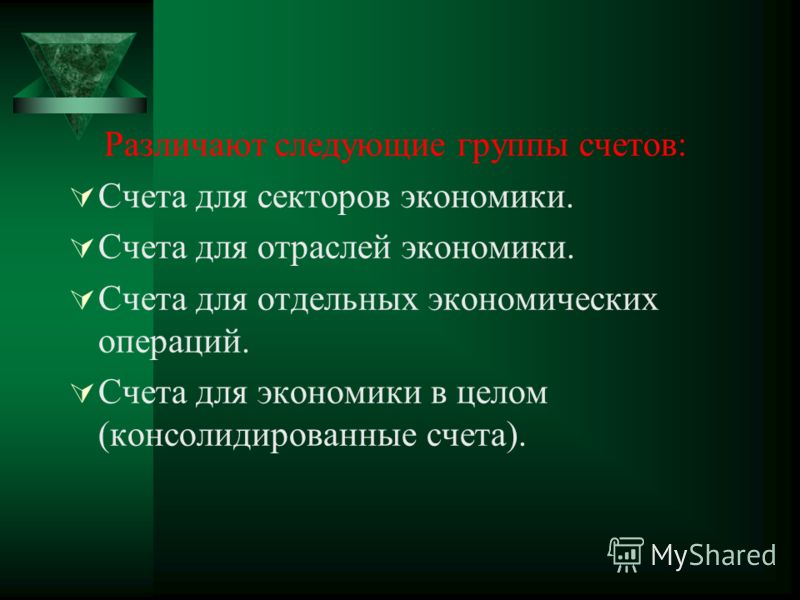 Различают следующие группы счетов:

Счета для секторов экономики.

Счета для отраслей экономики.

Счета для отдельных экономических операций.

Счета для экономики в целом (консолидированные счета).

MyShared